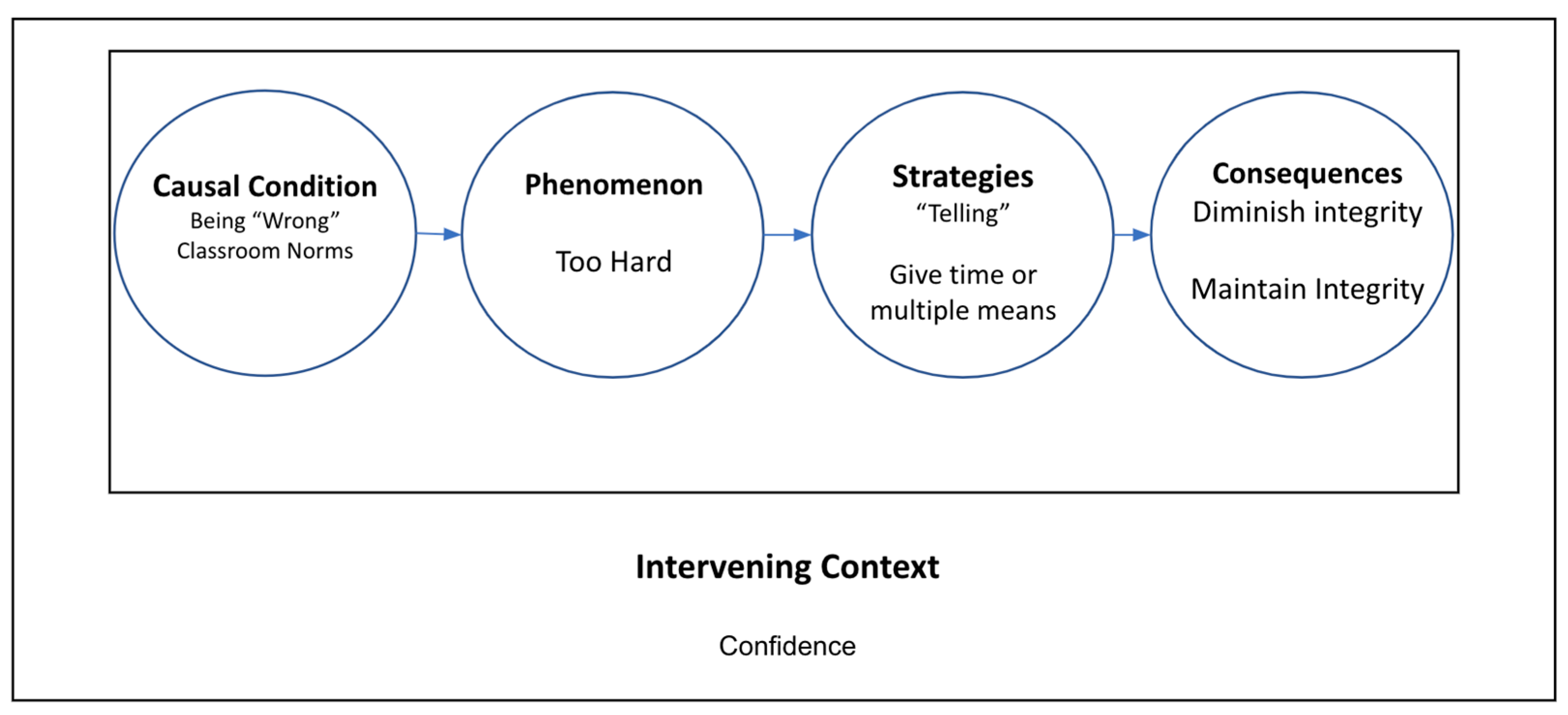 Causal Condition
Being “Wrong”
Classroom Norms

Phenomenon

Too Hard

Strategies
“Telling”

Give time or multiple means

Consequences
Diminish integrity

Maintain Integrity

Intervening Context

Confidence